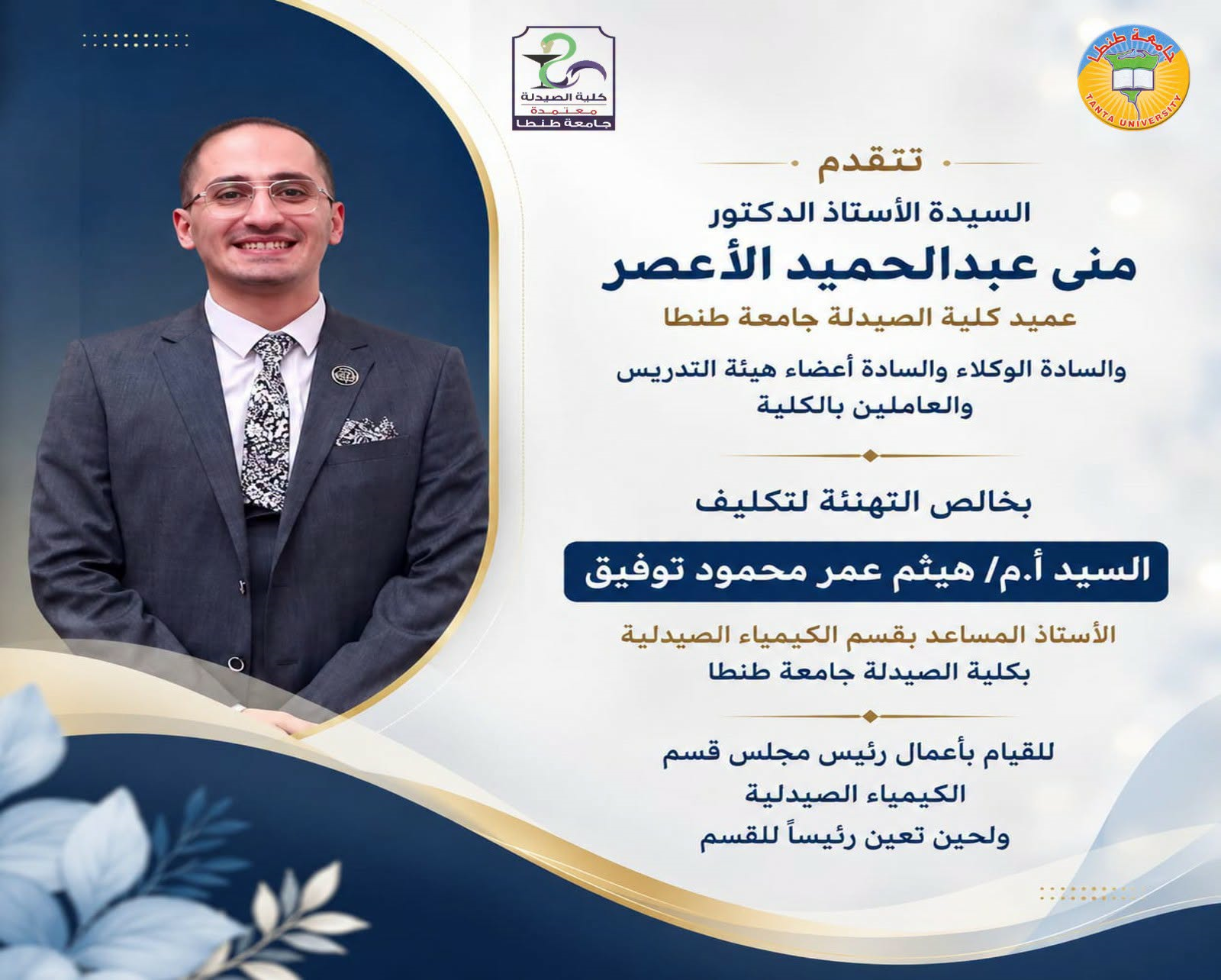 جامعة طنطا
TANTA UNIVERSITY

كلية الصيدلة
معتمدة
جامعة طنطا

تتقدم

السيدة الأستاذ الدكتور

منى عبدالحميد الأعصر

عميد كلية الصيدلة جامعة طنطا

والسادة الوكلاء والسادة أعضاء هيئة التدريس والعاملين بالكلية

بخالص التهنئة لتكليف

السيد أ.م/ هيثم عمر محمود توفيق

الأستاذ المساعد بقسم الكيمياء الصيدلية
بكلية الصيدلة جامعة طنطا

للقيام بأعمال رئيس مجلس قسم الكيمياء الصيدلية
ولحين تعين رئيساً للقسم